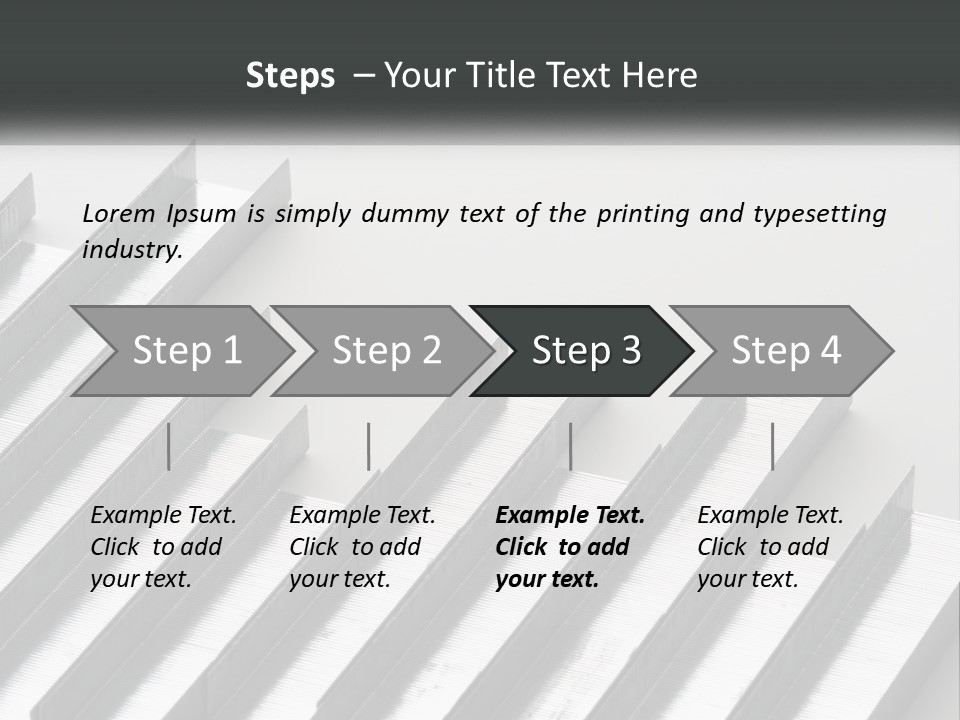 Steps – Your Title Text Here

Lorem Ipsum is simply dummy text of the printing and typesetting industry.

Step 1

Step 2

Step 3

Step 4

Example Text. Click to add your text.

Example Text. Click to add your text.

Example Text. Click to add your text.

Example Text. Click to add your text.